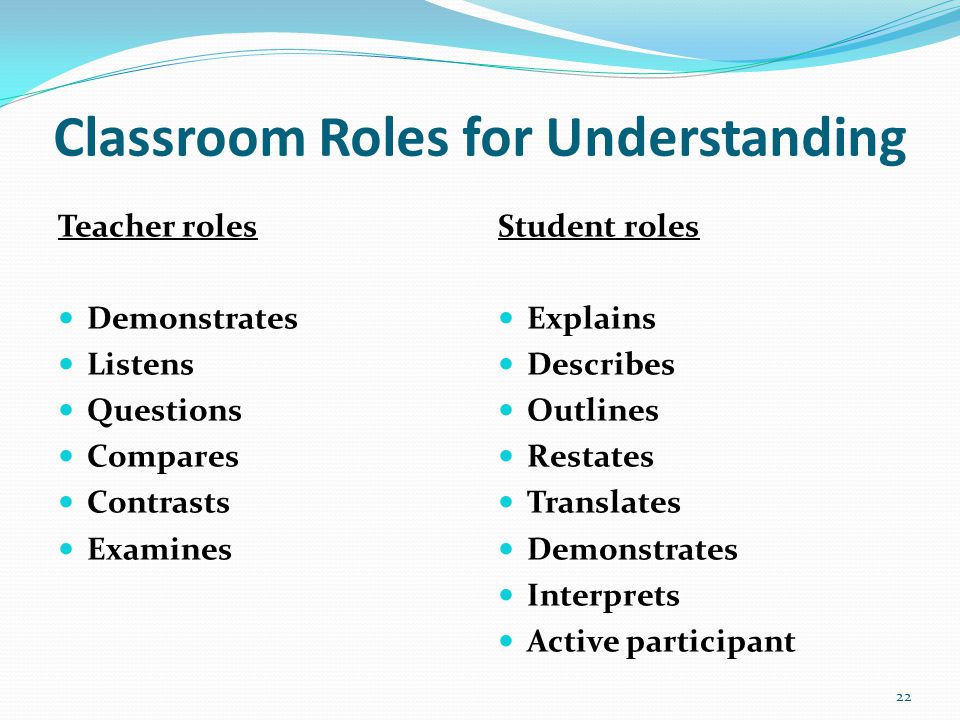 Classroom Roles for Understanding

Teacher roles

- Demonstrates
- Listens
- Questions
- Compares
- Contrasts
- Examines

Student roles

- Explains
- Describes
- Outlines
- Restates
- Translates
- Demonstrates
- Interprets
- Active participant

22